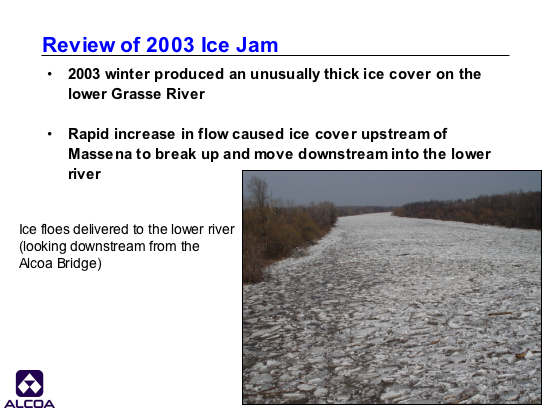 Review of 2003 Ice Jam

• 2003 winter produced an unusually thick ice cover on the lower Grasse River

• Rapid increase in flow caused ice cover upstream of Massena to break up and move downstream into the lower river

Ice floes delivered to the lower river (looking downstream from the Alcoa Bridge)

ALCOA